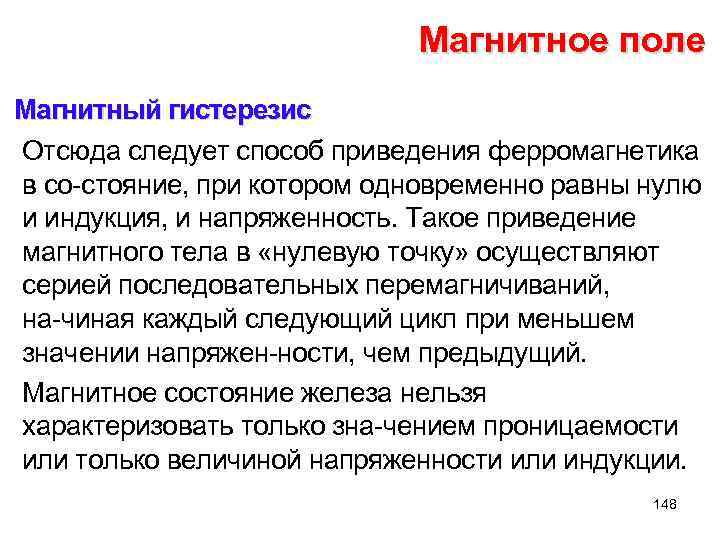 Магнитное поле

Магнитный гистерезис

Отсюда следует способ приведения ферромагнетика в со-стояние, при котором одновременно равны нулю и индукция, и напряженность. Такое приведение магнитного тела в «нулевую точку» осуществляют серией последовательных перемагничиваний, на-чиная каждый следующий цикл при меньшем значении напряжен-ности, чем предыдущий.

Магнитное состояние железа нельзя характеризовать только зна-чением проницаемости или только величиной напряженности или индукции.

148